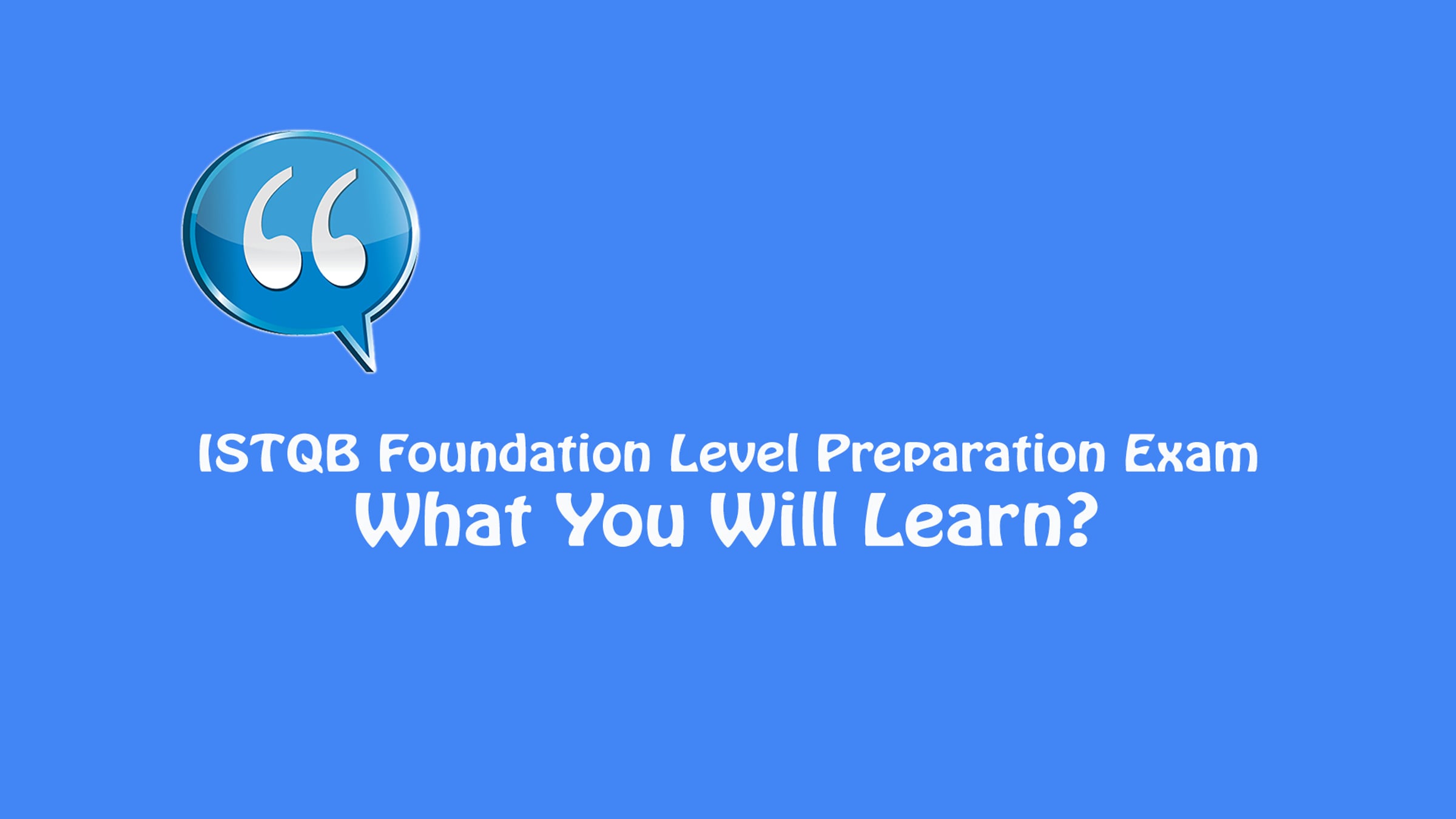 ISTQB Foundation Level Preparation Exam
What You Will Learn?